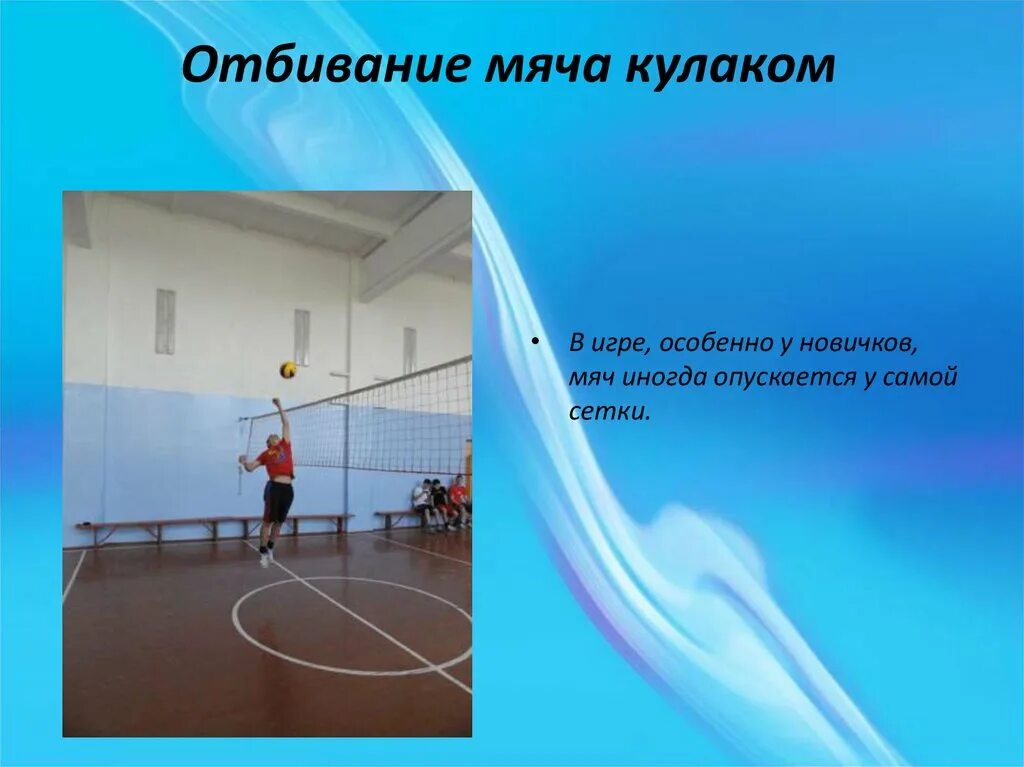 Отбивание мяча кулаком

• В игре, особенно у новичков, мяч иногда опускается у самой сетки.